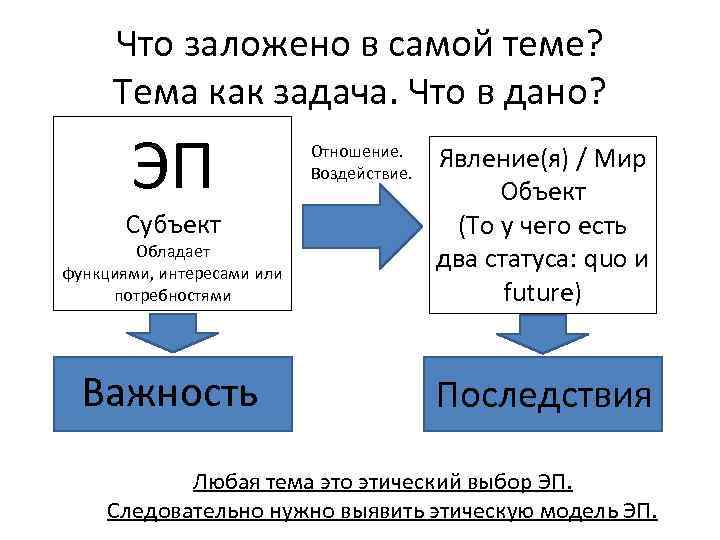 Что заложено в самой теме?
Тема как задача. Что в дано?

ЭП
Субъект
Обладает функциями, интересами или потребностями

Отношение.
Воздействие.

Явление(я) / Мир
Объект
(То у чего есть два статуса: quo и future)

Важность

Последствия

Любая тема это этический выбор ЭП.
Следовательно нужно выявить этическую модель ЭП.